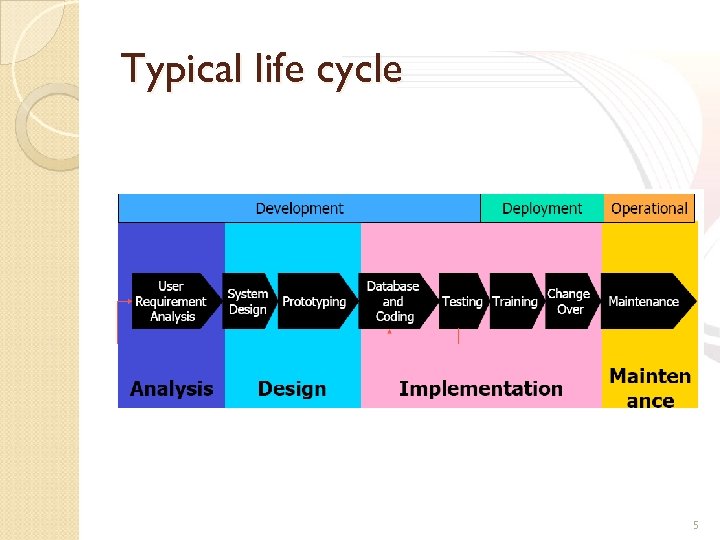 Typical life cycle

Development

Deployment

Operational

User Requirement Analysis

System Design

Prototyping

Database and Coding

Testing

Training

Change Over

Maintenance

Analysis

Design

Implementation

Mainten ance

5